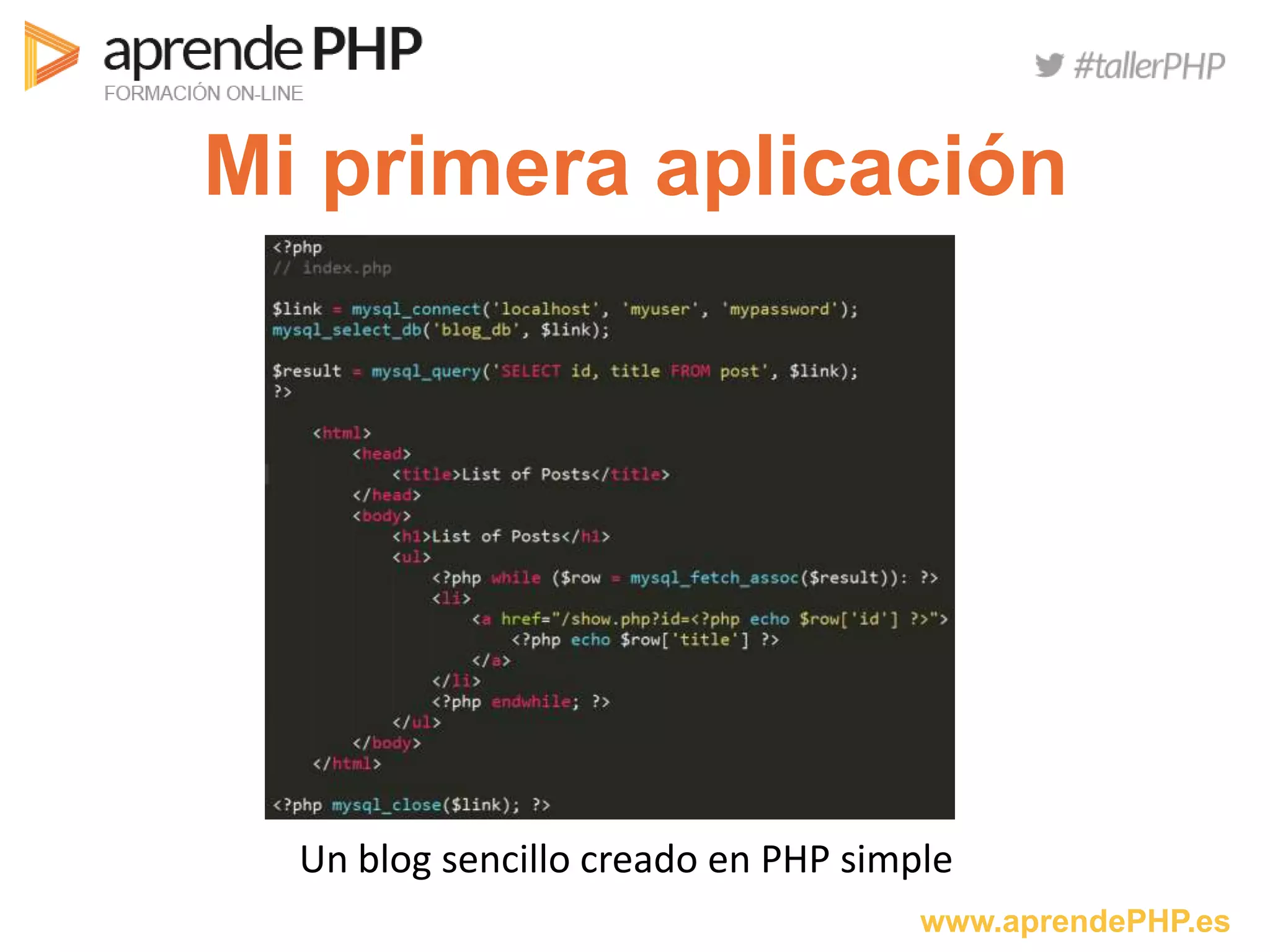 aprende PHP
FORMACIÓN ON-LINE

#tallerPHP

Mi primera aplicación

<?php
// index.php

$link = mysql_connect('localhost', 'myuser', 'mypassword');
mysql_select_db('blog_db', $link);

$result = mysql_query('SELECT id, title FROM post', $link);
?>

<html>
<head>
<title>List of Posts</title>
</head>
<body>
<h1>List of Posts</h1>
<ul>
<?php while ($row = mysql_fetch_assoc($result)): ?>
<li>
<a href="/show.php?id=<?php echo $row['id'] ?>">
<?php echo $row['title'] ?>
</a>
</li>
<?php endwhile; ?>
</ul>
</body>
</html>

<?php mysql_close($link); ?>

Un blog sencillo creado en PHP simple

www.aprendePHP.es